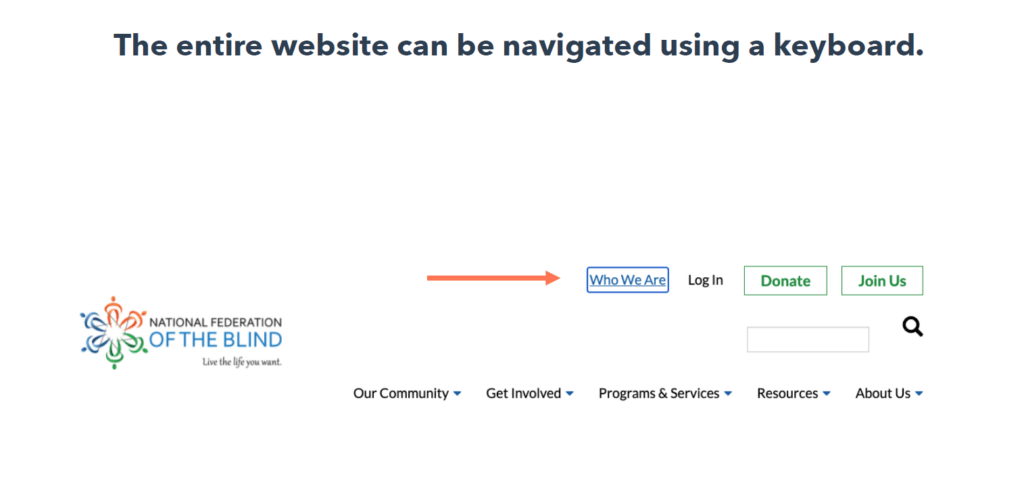 The entire website can be navigated using a keyboard.

Who We Are Log In Donate Join Us

NATIONAL FEDERATION OF THE BLIND
Live the life you want.

Our Community Get Involved Programs & Services Resources About Us